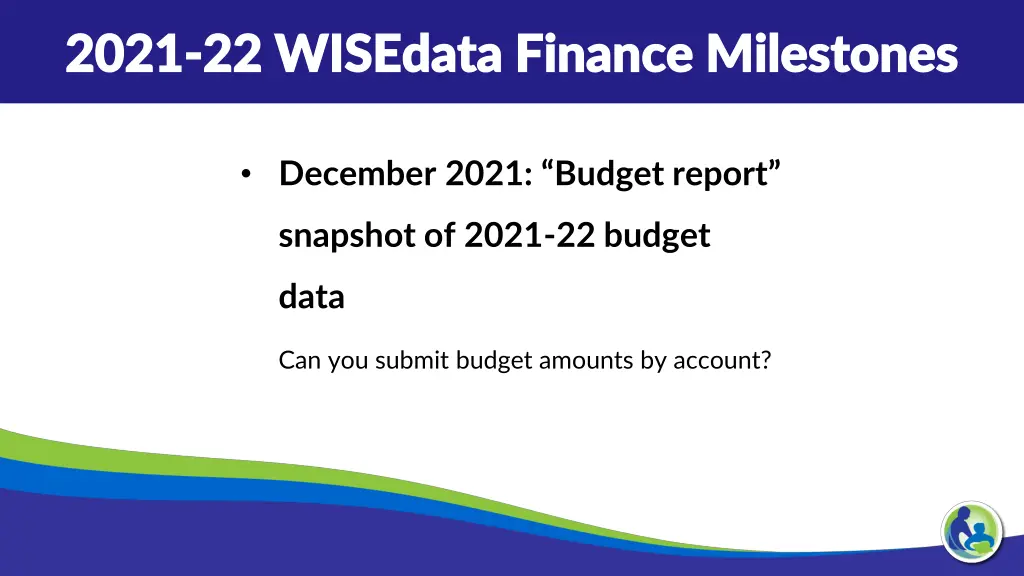 2021-22 WISEdata Finance Milestones

• December 2021: “Budget report” snapshot of 2021-22 budget data

Can you submit budget amounts by account?